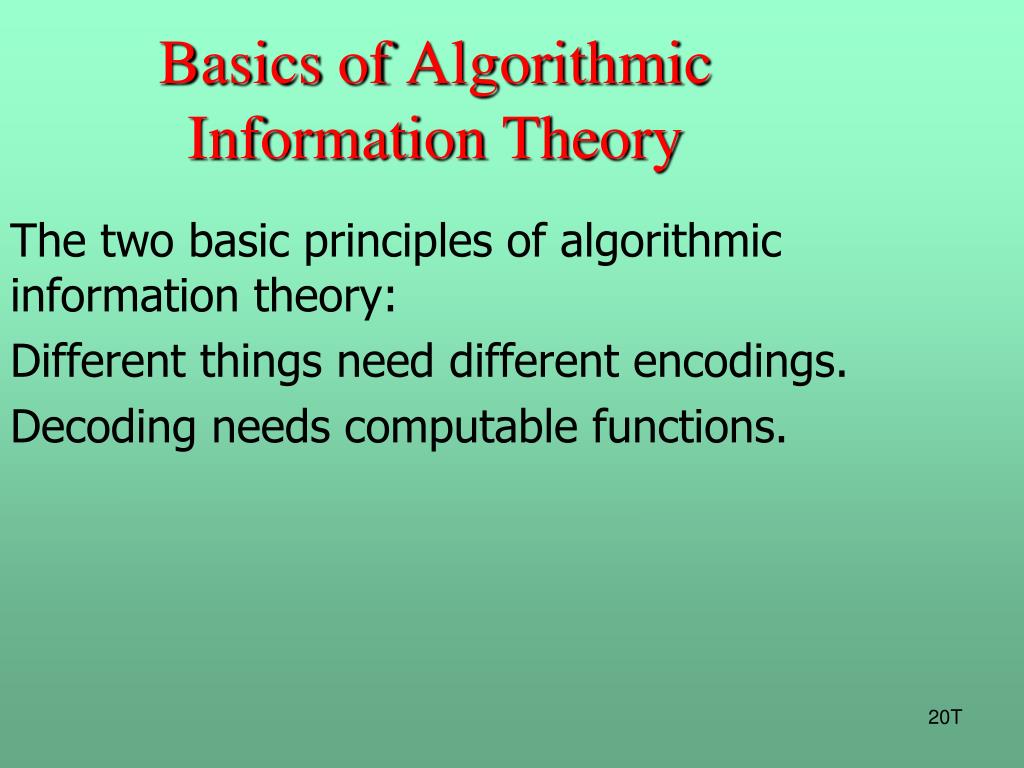 Basics of Algorithmic Information Theory

The two basic principles of algorithmic information theory:

Different things need different encodings.

Decoding needs computable functions.

20T